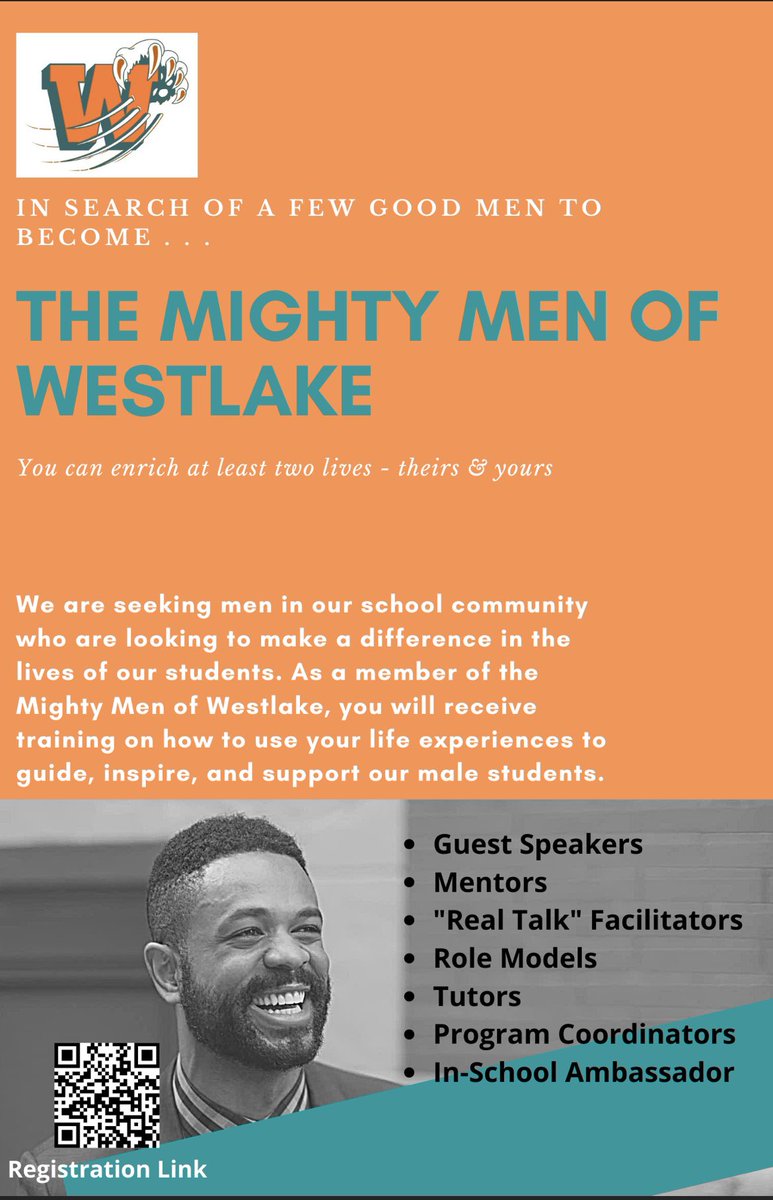 W

IN SEARCH OF A FEW GOOD MEN TO BECOME . . .

THE MIGHTY MEN OF WESTLAKE

You can enrich at least two lives - theirs & yours

We are seeking men in our school community who are looking to make a difference in the lives of our students. As a member of the Mighty Men of Westlake, you will receive training on how to use your life experiences to guide, inspire, and support our male students.

- Guest Speakers
- Mentors
- "Real Talk" Facilitators
- Role Models
- Tutors
- Program Coordinators
- In-School Ambassador

Registration Link